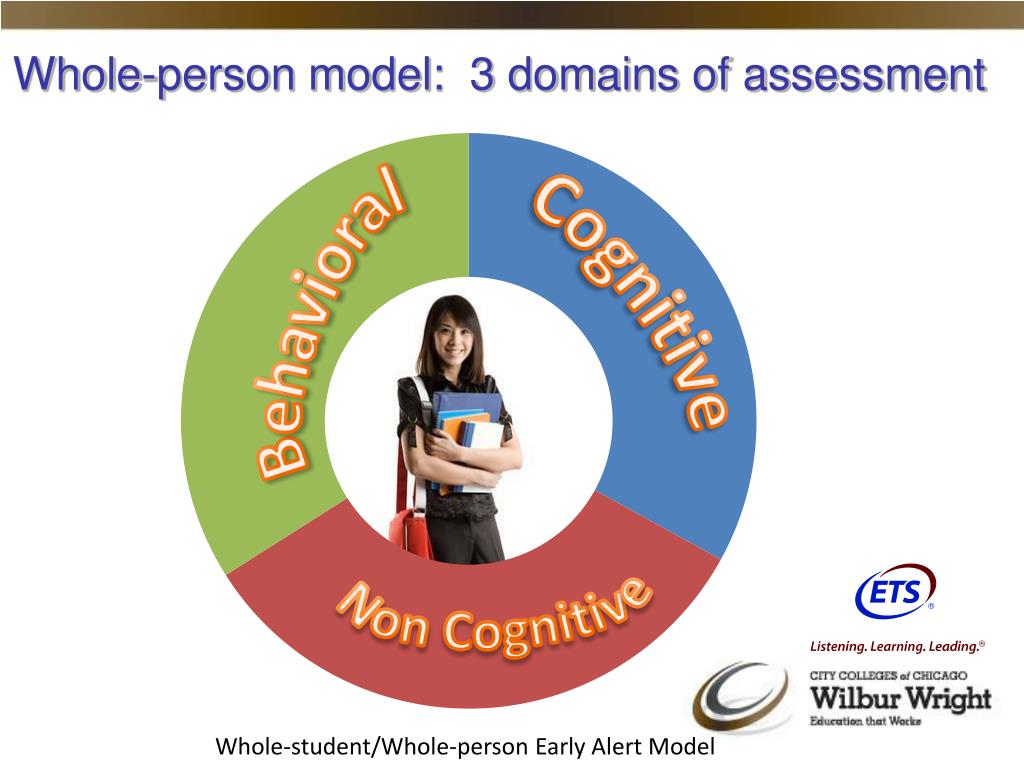 Whole-person model: 3 domains of assessment

Behavioral

Cognitive

Non Cognitive

ETS®

Listening. Learning. Leading.®

CITY COLLEGES of CHICAGO
Wilbur Wright
Education that Works

Whole-student/Whole-person Early Alert Model